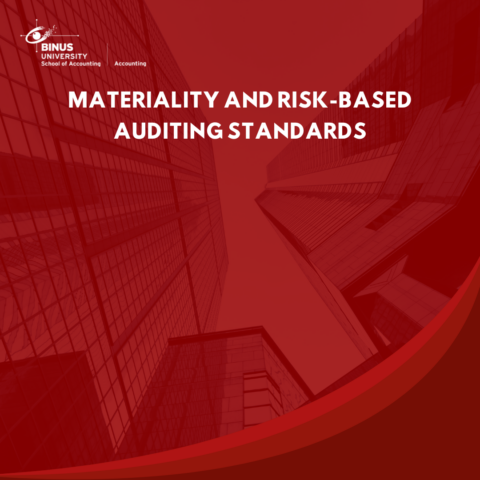 BINUS
UNIVERSITY
School of Accounting

Accounting

MATERIALITY AND RISK-BASED AUDITING STANDARDS